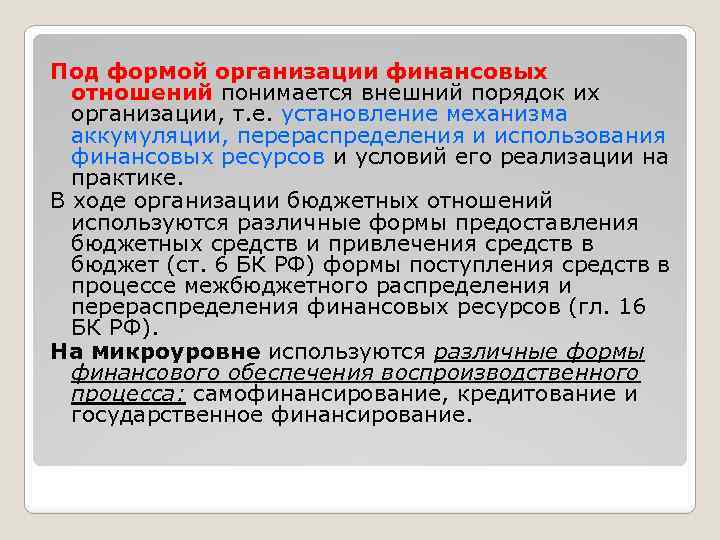 Под формой организации финансовых отношений понимается внешний порядок их организации, т.е. установление механизма аккумуляции, перераспределения и использования финансовых ресурсов и условий его реализации на практике.

В ходе организации бюджетных отношений используются различные формы предоставления бюджетных средств и привлечения средств в бюджет (ст. 6 БК РФ) формы поступления средств в процессе межбюджетного распределения и перераспределения финансовых ресурсов (гл. 16 БК РФ).

На микроуровне используются различные формы финансового обеспечения воспроизводственного процесса: самофинансирование, кредитование и государственное финансирование.